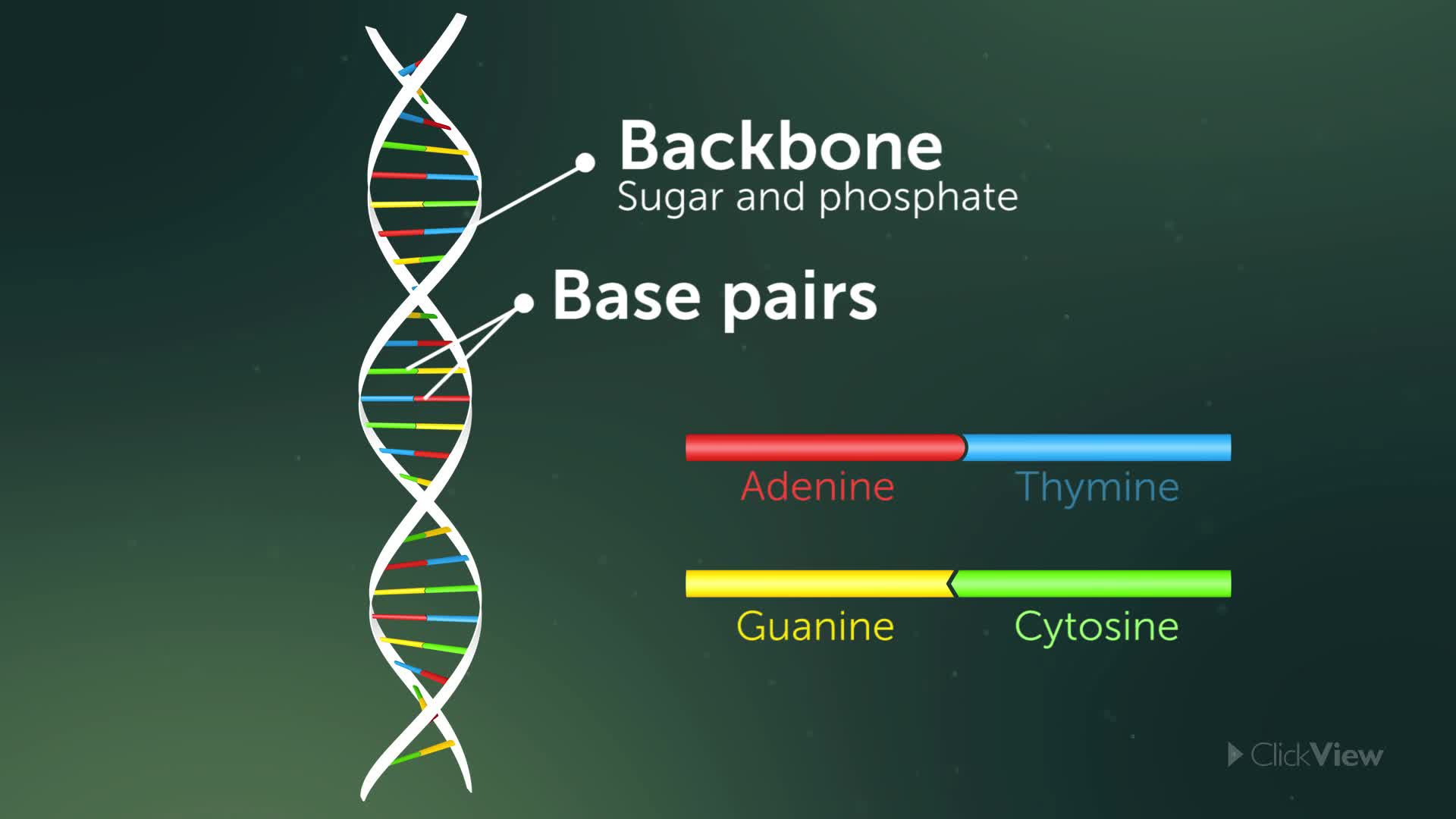 Backbone
Sugar and phosphate

Base pairs

Adenine Thymine

Guanine Cytosine

ClickView